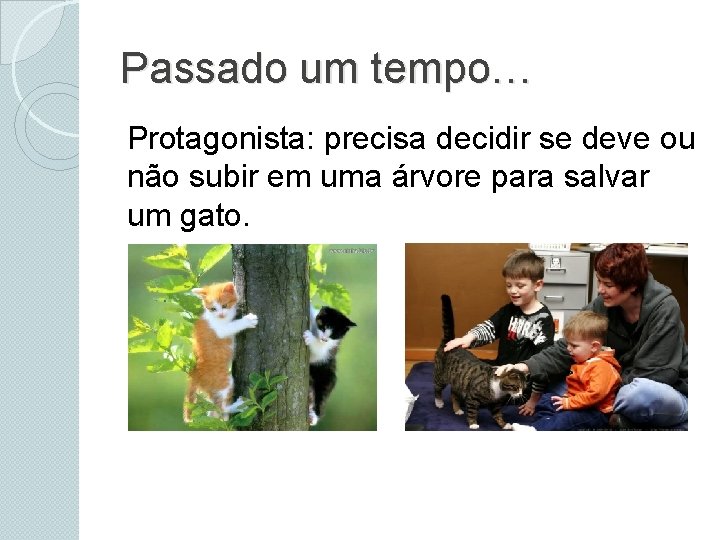 Passado um tempo…

Protagonista: precisa decidir se deve ou não subir em uma árvore para salvar um gato.